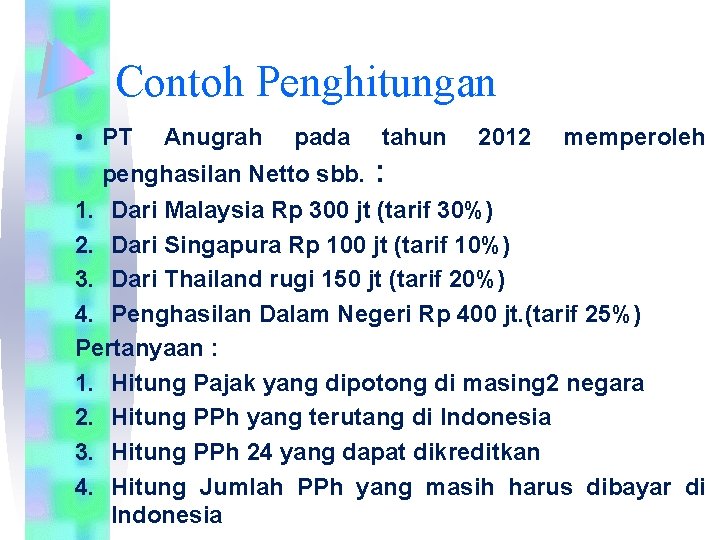 Contoh Penghitungan

• PT Anugrah pada tahun 2012 memperoleh penghasilan Netto sbb. :

1. Dari Malaysia Rp 300 jt (tarif 30%)
2. Dari Singapura Rp 100 jt (tarif 10%)
3. Dari Thailand rugi 150 jt (tarif 20%)
4. Penghasilan Dalam Negeri Rp 400 jt.(tarif 25%)

Pertanyaan :

1. Hitung Pajak yang dipotong di masing2 negara
2. Hitung PPh yang terutang di Indonesia
3. Hitung PPh 24 yang dapat dikreditkan
4. Hitung Jumlah PPh yang masih harus dibayar di Indonesia